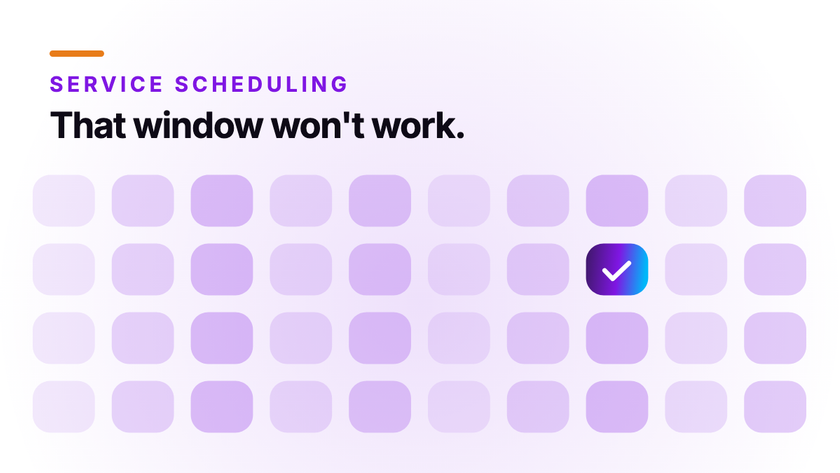 SERVICE SCHEDULING

That window won't work.